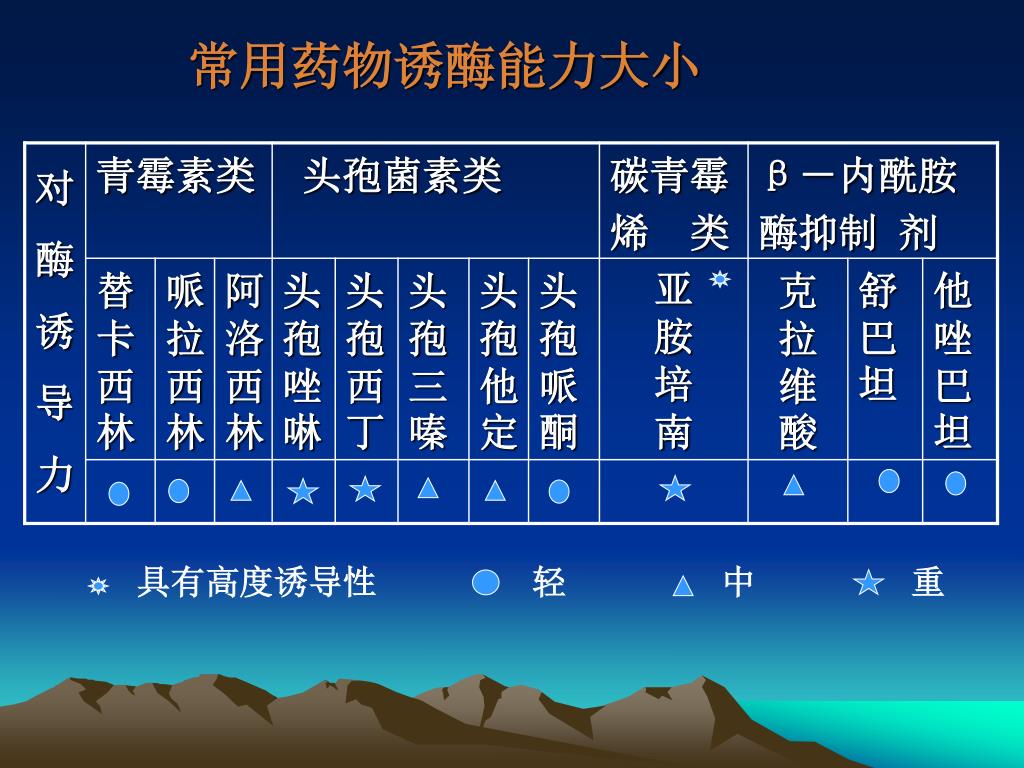 常用药物诱酶能力大小

| 对酶诱导力 | 青霉素类 | | | 头孢菌素类 | | | | | 碳青霉烯　类 | β－内酰胺酶抑制 剂 | | |
|---|---|---|---|---|---|---|---|---|---|---|---|---|
| | 替卡西林 | 哌拉西林 | 阿洛西林 | 头孢唑啉 | 头孢西丁 | 头孢三嗪 | 头孢他定 | 头孢哌酮 | 亚胺培南 ✵ | 克拉维酸 | 舒巴坦 | 他唑巴坦 |
| | ● | ● | ▲ | ★ | ★ | ▲ | ▲ | ● | ★ | ▲ | ● | ● |

✵ 具有高度诱导性　　● 轻　　▲ 中　　★ 重